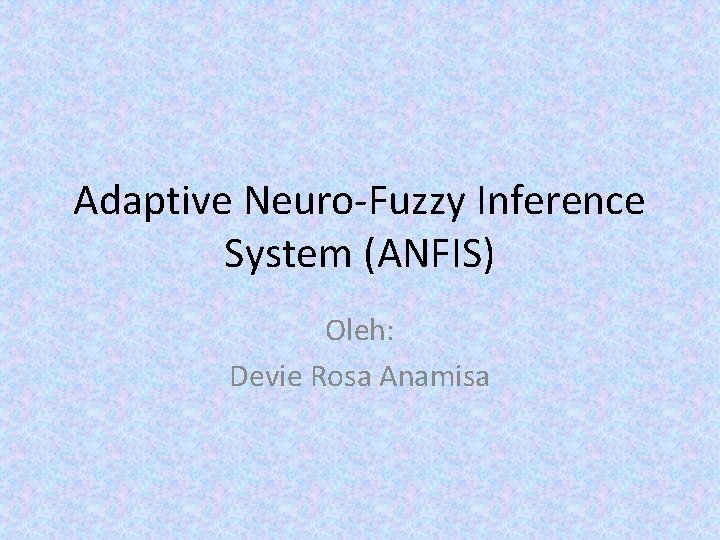 Adaptive Neuro-Fuzzy Inference System (ANFIS)

Oleh:
Devie Rosa Anamisa